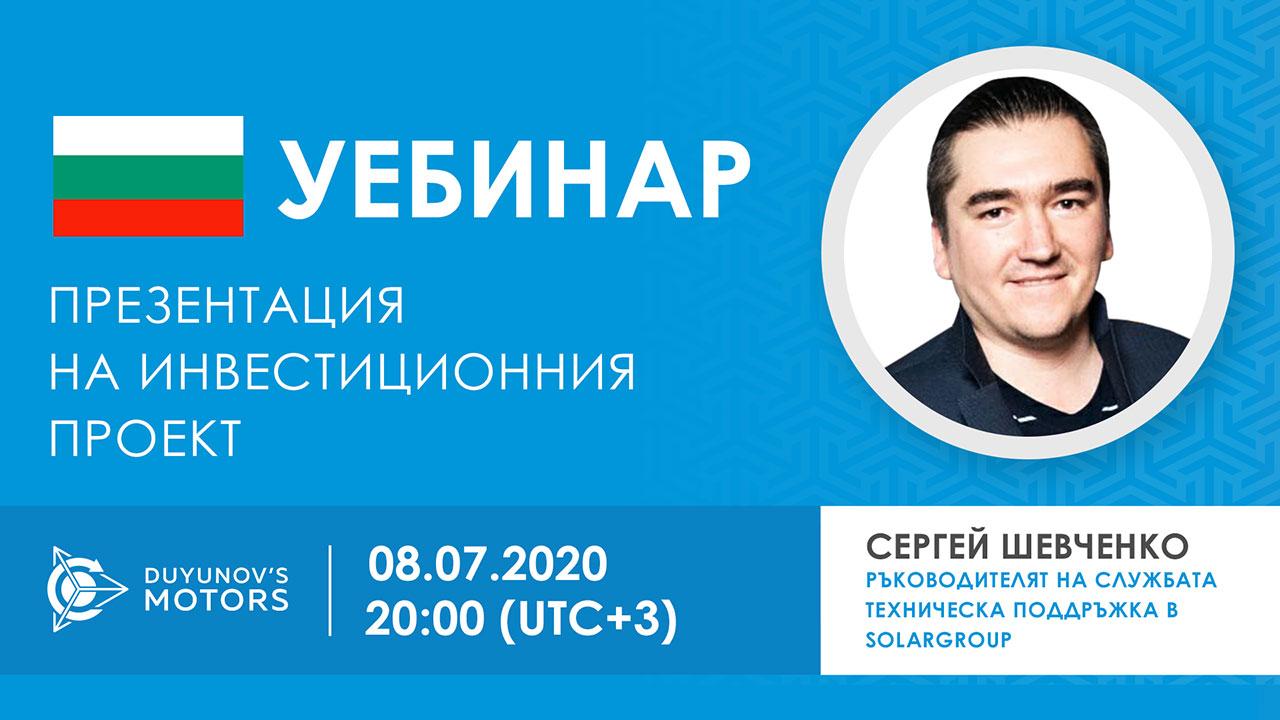 УЕБИНАР

ПРЕЗЕНТАЦИЯ НА ИНВЕСТИЦИОННИЯ ПРОЕКТ

DUYUNOV'S MOTORS

08.07.2020
20:00 (UTC+3)

СЕРГЕЙ ШЕВЧЕНКО
РЪКОВОДИТЕЛЯТ НА СЛУЖБАТА ТЕХНИЧЕСКА ПОДДРЪЖКА В SOLARGROUP